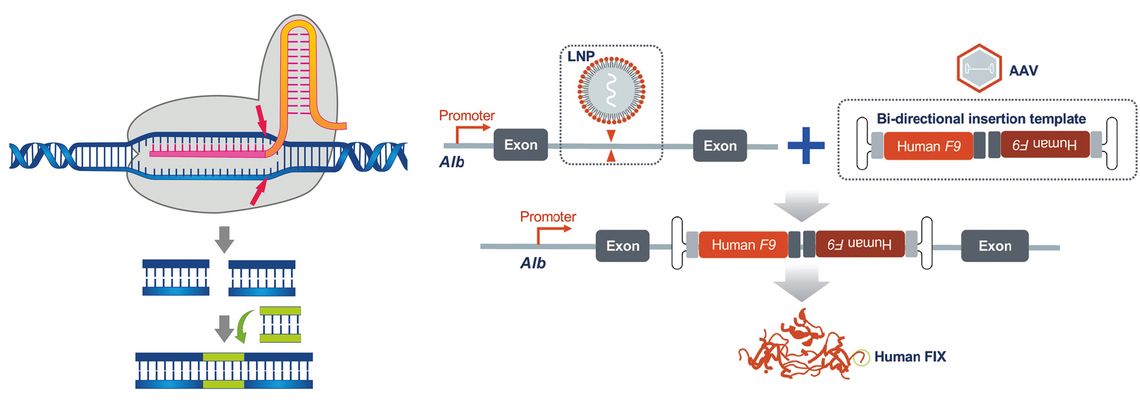 LNP

AAV

Promoter

Alb

Exon

Exon

Bi-directional insertion template

Human F9

Human F9

Promoter

Alb

Exon

Human F9

Human F9

Exon

Human FIX